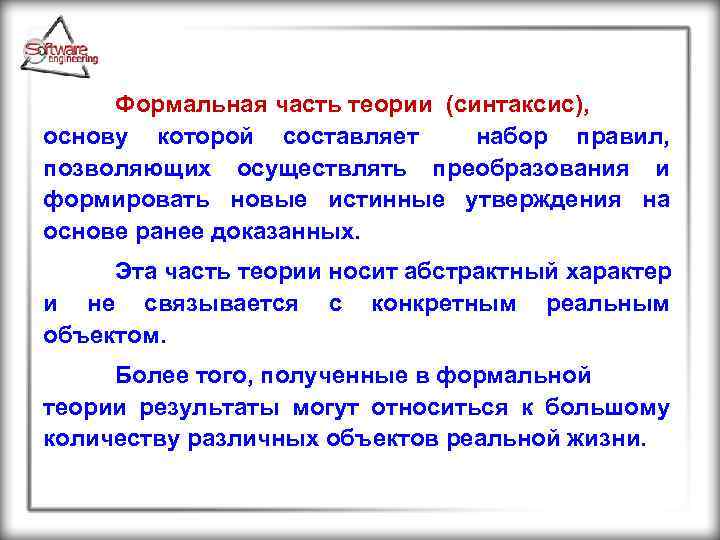 Software engineering

Формальная часть теории (синтаксис), основу которой составляет набор правил, позволяющих осуществлять преобразования и формировать новые истинные утверждения на основе ранее доказанных.

Эта часть теории носит абстрактный характер и не связывается с конкретным реальным объектом.

Более того, полученные в формальной теории результаты могут относиться к большому количеству различных объектов реальной жизни.